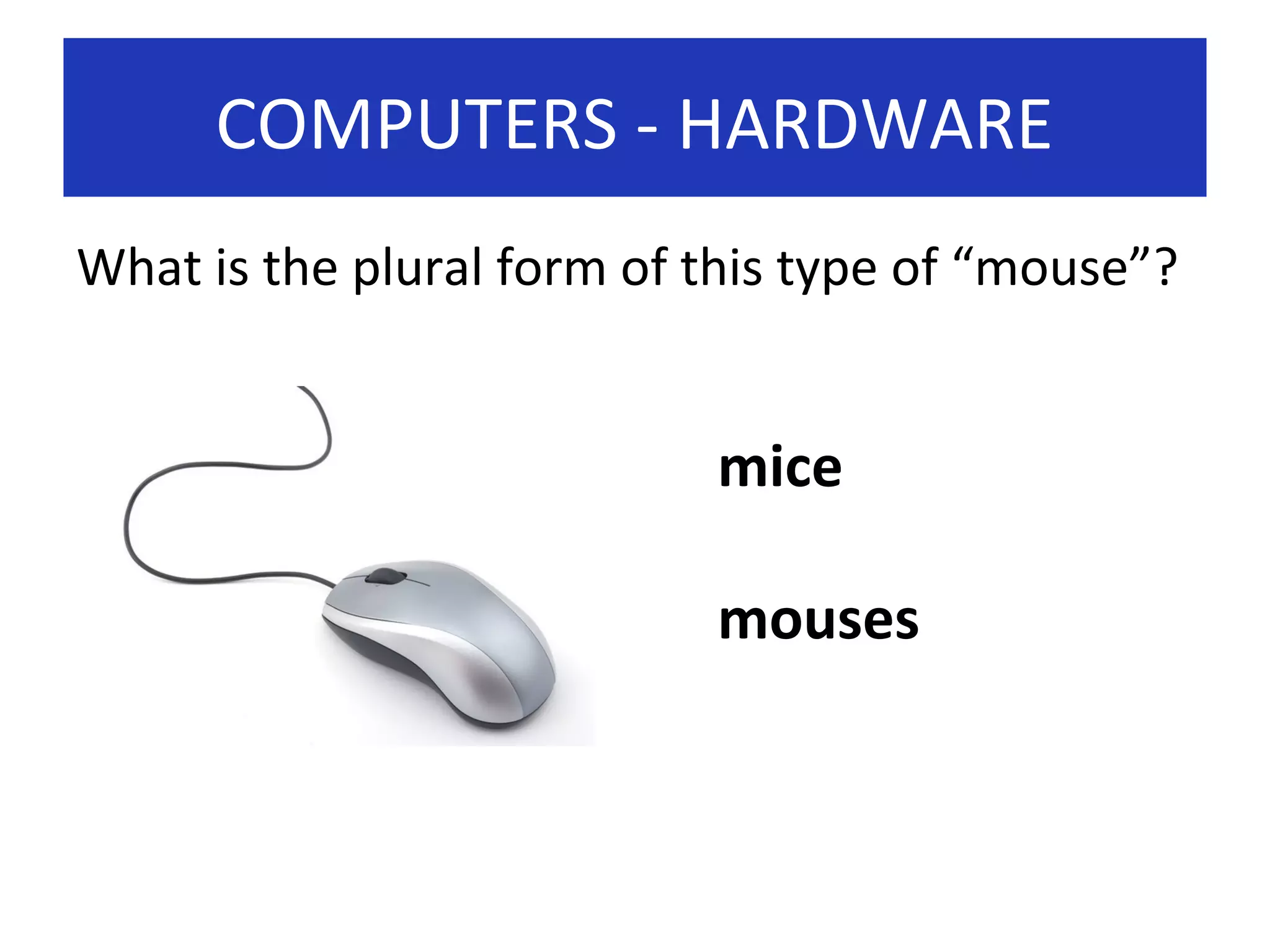 COMPUTERS - HARDWARE

What is the plural form of this type of “mouse”?

mice

mouses